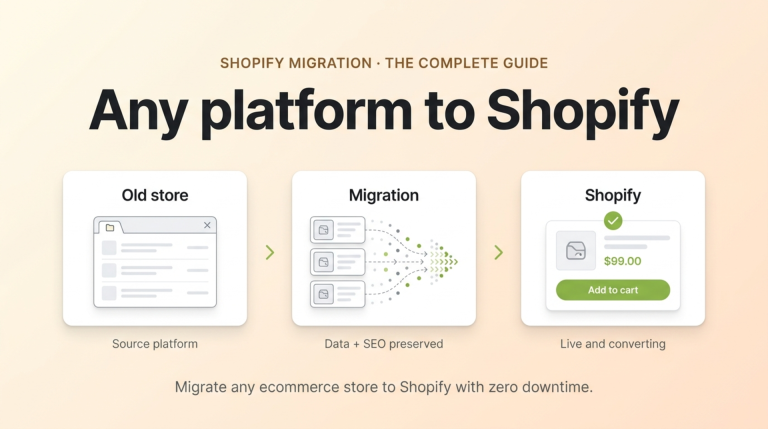 SHOPIFY MIGRATION · THE COMPLETE GUIDE

Any platform to Shopify

Old store

Source platform

Migration

Data + SEO preserved

Shopify

$99.00

Add to cart

Live and converting

Migrate any ecommerce store to Shopify with zero downtime.